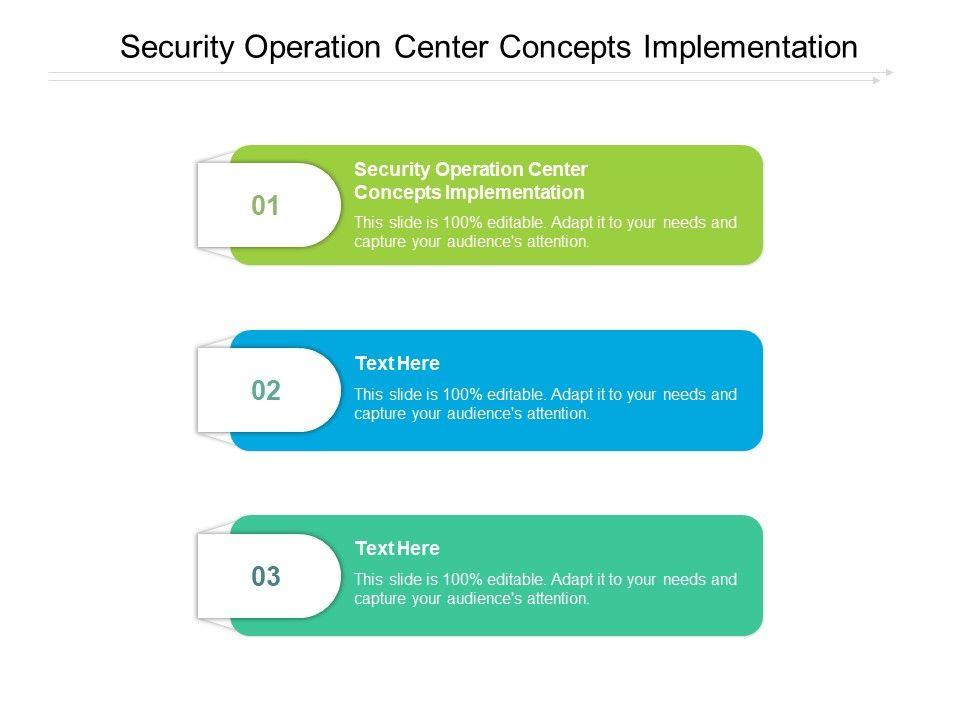 Security Operation Center Concepts Implementation

01

Security Operation Center Concepts Implementation

This slide is 100% editable. Adapt it to your needs and capture your audience's attention.

02

Text Here

This slide is 100% editable. Adapt it to your needs and capture your audience's attention.

03

Text Here

This slide is 100% editable. Adapt it to your needs and capture your audience's attention.